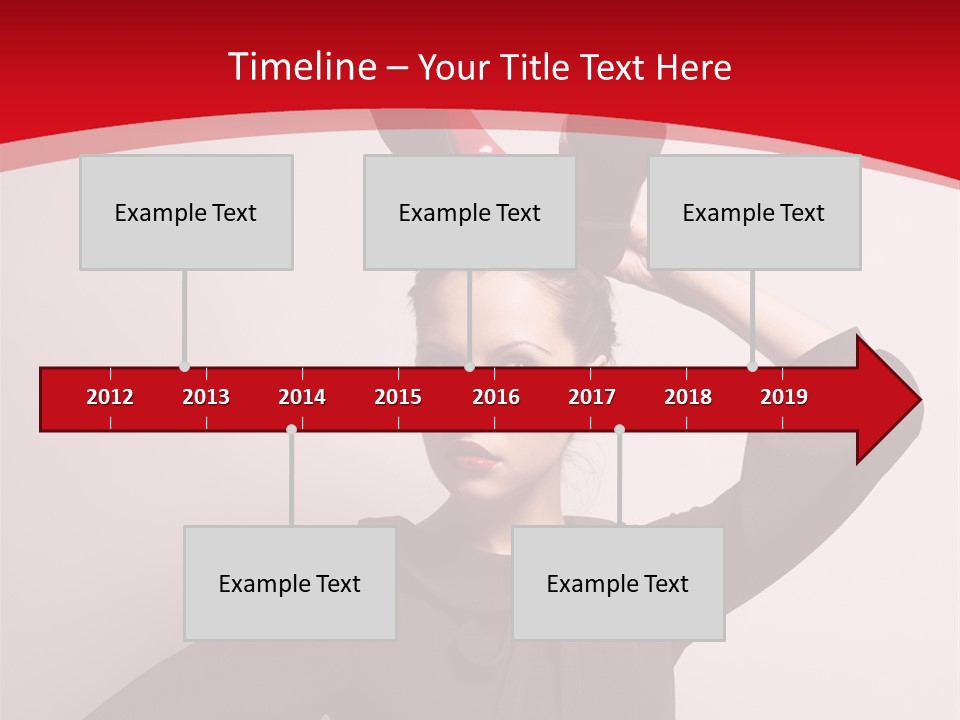 Timeline – Your Title Text Here

Example Text

Example Text

Example Text

2012 2013 2014 2015 2016 2017 2018 2019

Example Text

Example Text